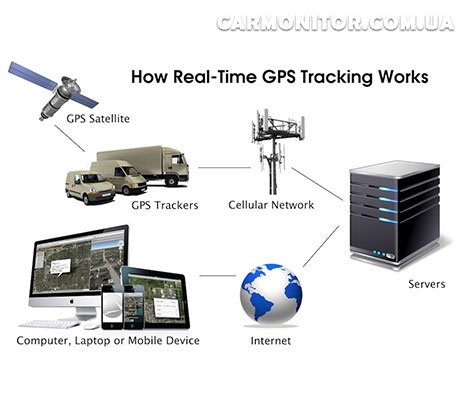 CARMONITOR.COM.UA

How Real-Time GPS Tracking Works

GPS Satellite

GPS Trackers

Cellular Network

Servers

Computer, Laptop or Mobile Device

Internet